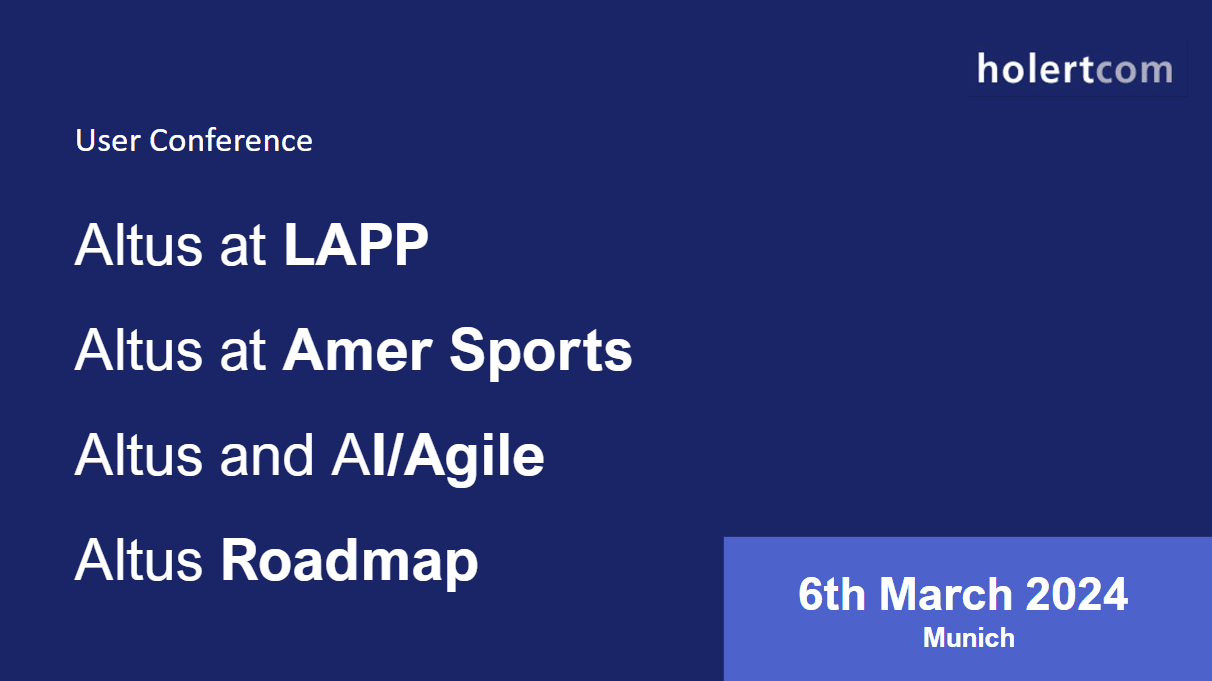 holertcom

User Conference

Altus at LAPP

Altus at Amer Sports

Altus and AI/Agile

Altus Roadmap

6th March 2024
Munich